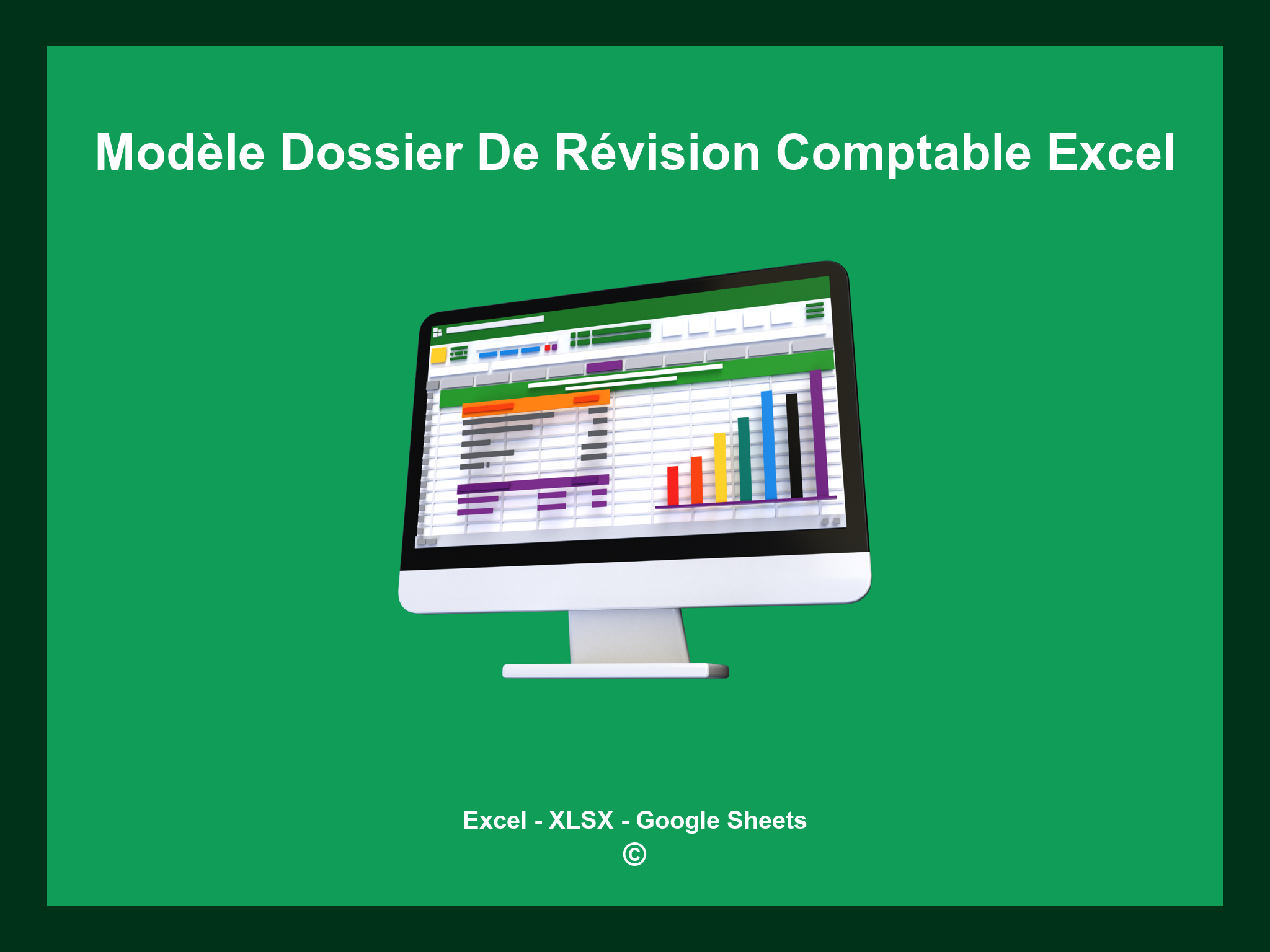 Modèle Dossier De Révision Comptable Excel

Excel - XLSX - Google Sheets
©